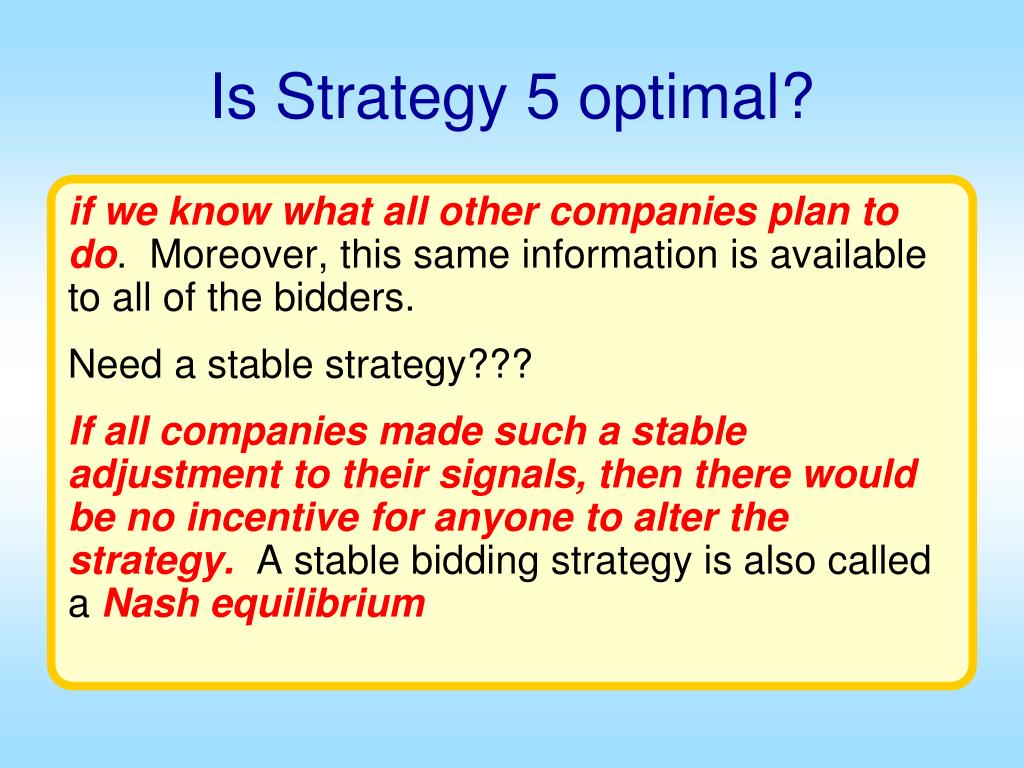 Is Strategy 5 optimal?

if we know what all other companies plan to do. Moreover, this same information is available to all of the bidders.

Need a stable strategy???

If all companies made such a stable adjustment to their signals, then there would be no incentive for anyone to alter the strategy. A stable bidding strategy is also called a Nash equilibrium